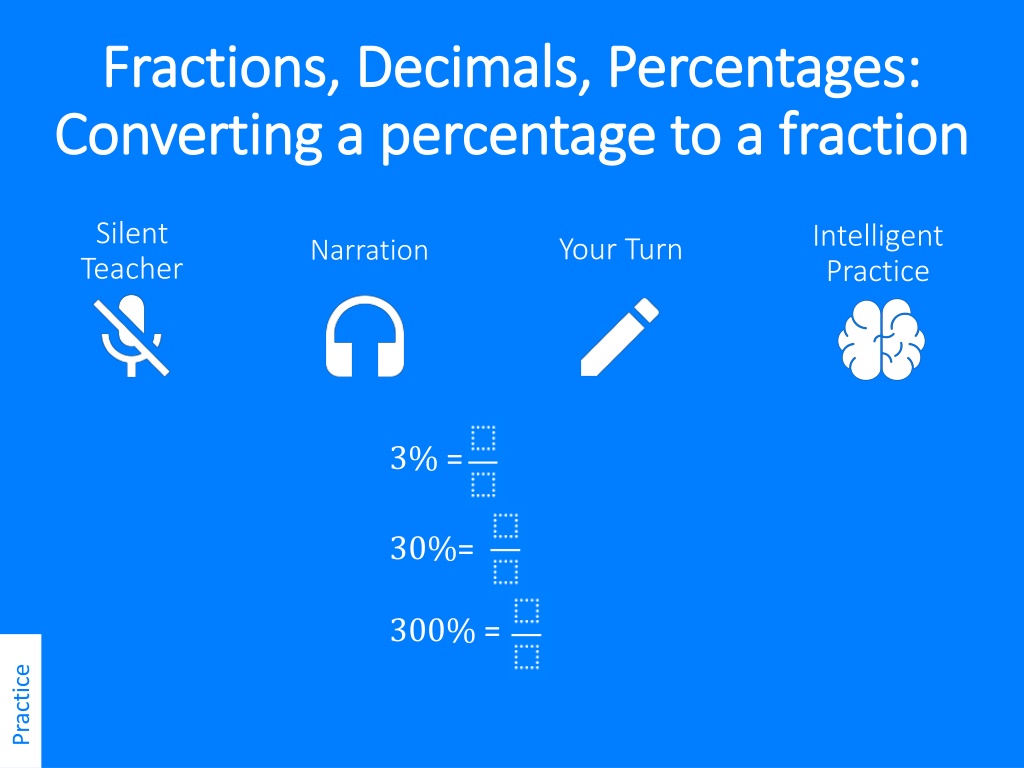 Fractions, Decimals, Percentages: Converting a percentage to a fraction

Silent Teacher

Narration

Your Turn

Intelligent Practice

$3\% = \frac{\square}{\square}$

$30\% = \frac{\square}{\square}$

$300\% = \frac{\square}{\square}$

Practice